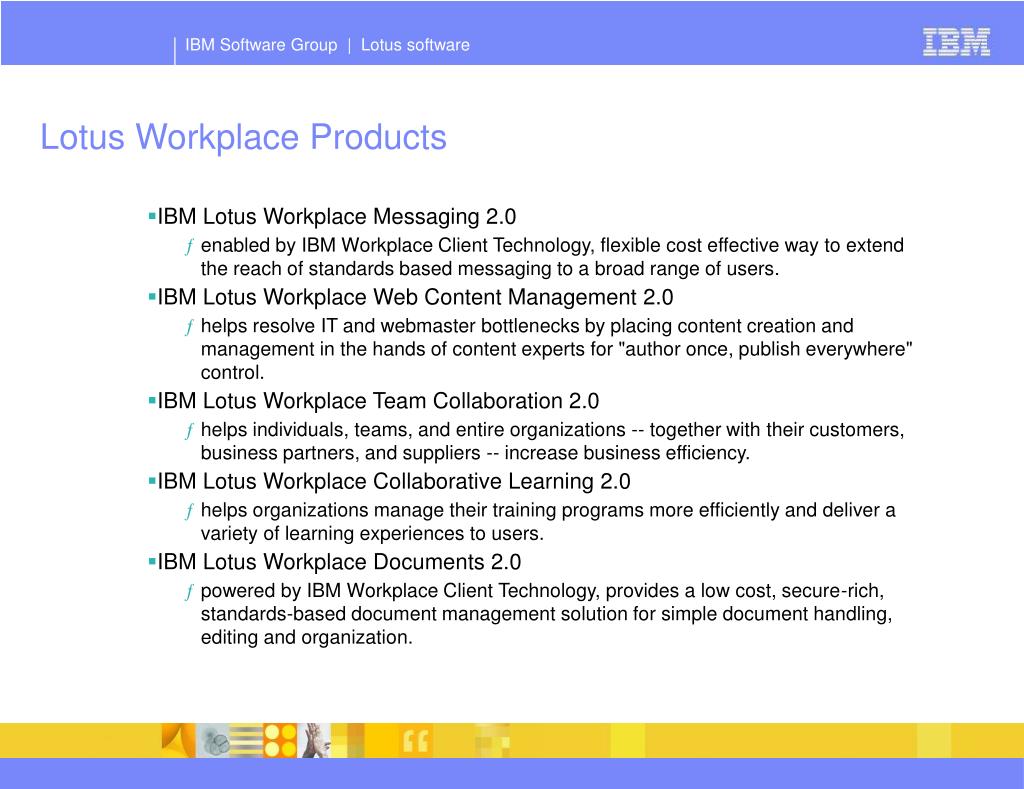 IBM Software Group | Lotus software

IBM

Lotus Workplace Products

▪IBM Lotus Workplace Messaging 2.0

ƒ enabled by IBM Workplace Client Technology, flexible cost effective way to extend the reach of standards based messaging to a broad range of users.

▪IBM Lotus Workplace Web Content Management 2.0

ƒ helps resolve IT and webmaster bottlenecks by placing content creation and management in the hands of content experts for "author once, publish everywhere" control.

▪IBM Lotus Workplace Team Collaboration 2.0

ƒ helps individuals, teams, and entire organizations -- together with their customers, business partners, and suppliers -- increase business efficiency.

▪IBM Lotus Workplace Collaborative Learning 2.0

ƒ helps organizations manage their training programs more efficiently and deliver a variety of learning experiences to users.

▪IBM Lotus Workplace Documents 2.0

ƒ powered by IBM Workplace Client Technology, provides a low cost, secure-rich, standards-based document management solution for simple document handling, editing and organization.